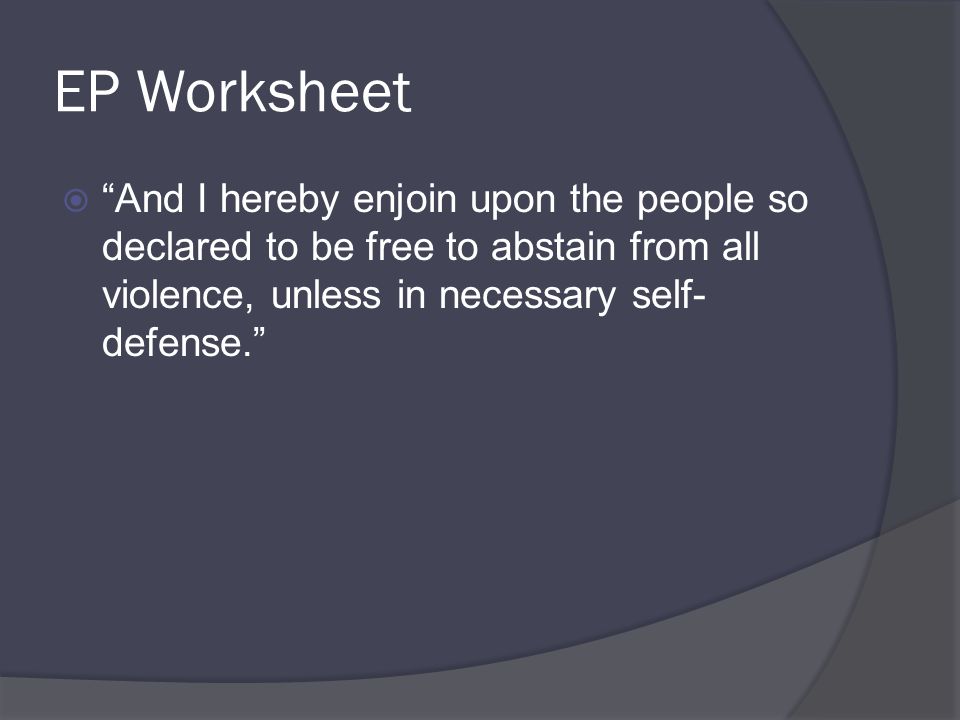 EP Worksheet

“And I hereby enjoin upon the people so declared to be free to abstain from all violence, unless in necessary self-defense.”